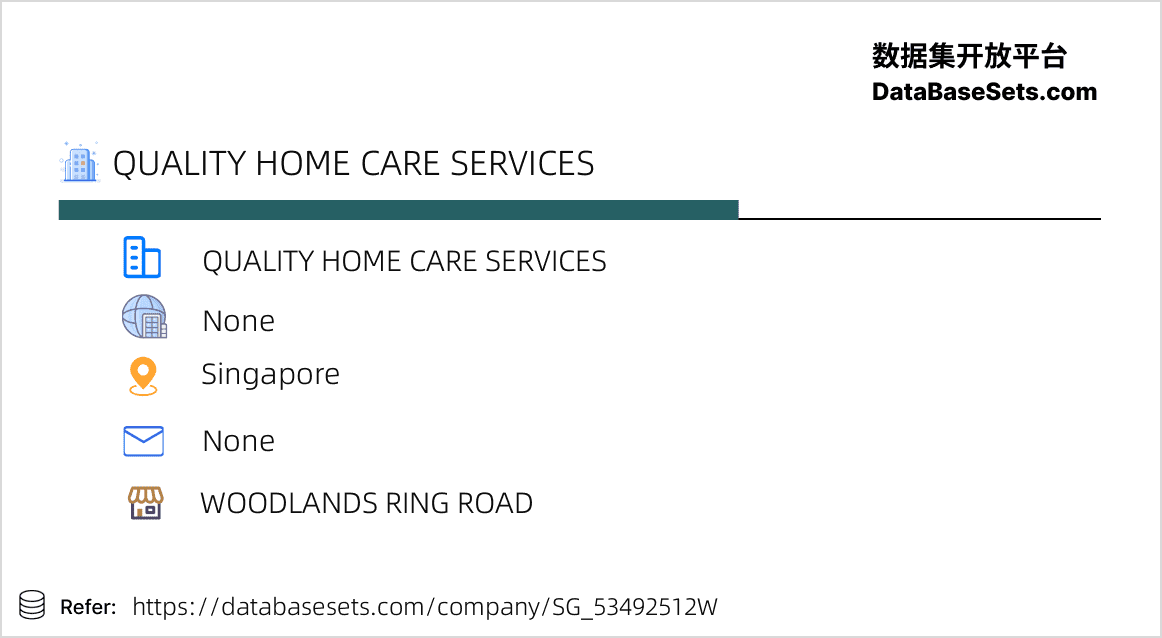 数据集开放平台
DataBaseSets.com

QUALITY HOME CARE SERVICES

QUALITY HOME CARE SERVICES

None

Singapore

None

WOODLANDS RING ROAD

Refer: https://databasesets.com/company/SG_53492512W